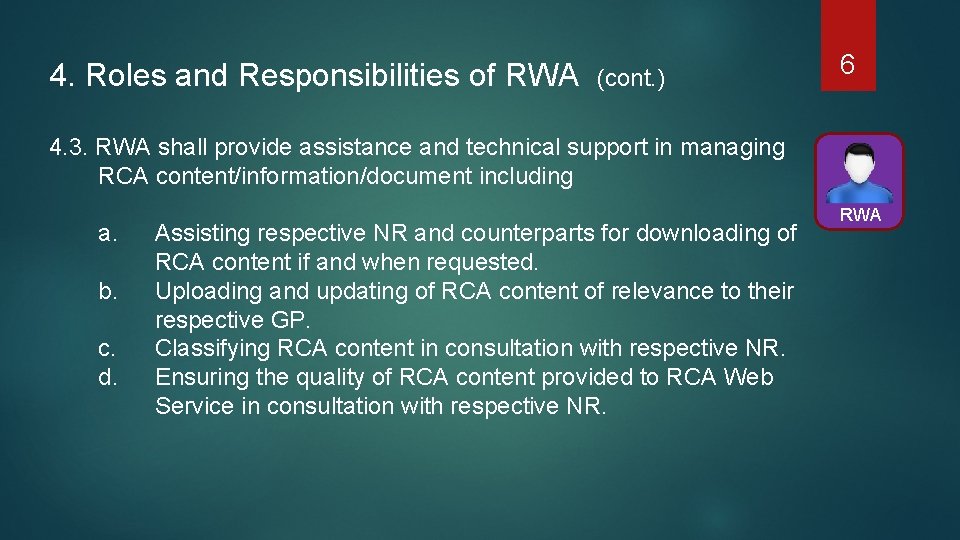 4. Roles and Responsibilities of RWA (cont.)

6

4.3. RWA shall provide assistance and technical support in managing RCA content/information/document including

RWA

a. Assisting respective NR and counterparts for downloading of RCA content if and when requested.
b. Uploading and updating of RCA content of relevance to their respective GP.
c. Classifying RCA content in consultation with respective NR.
d. Ensuring the quality of RCA content provided to RCA Web Service in consultation with respective NR.